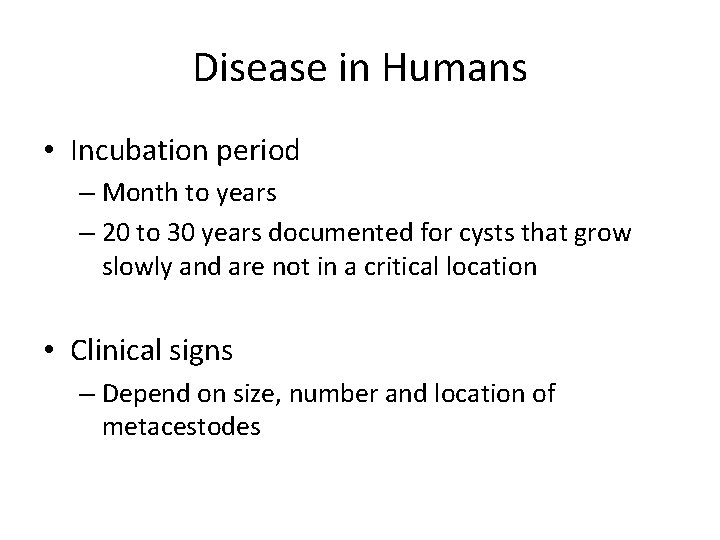 Disease in Humans

• Incubation period
– Month to years
– 20 to 30 years documented for cysts that grow slowly and are not in a critical location

• Clinical signs
– Depend on size, number and location of metacestodes